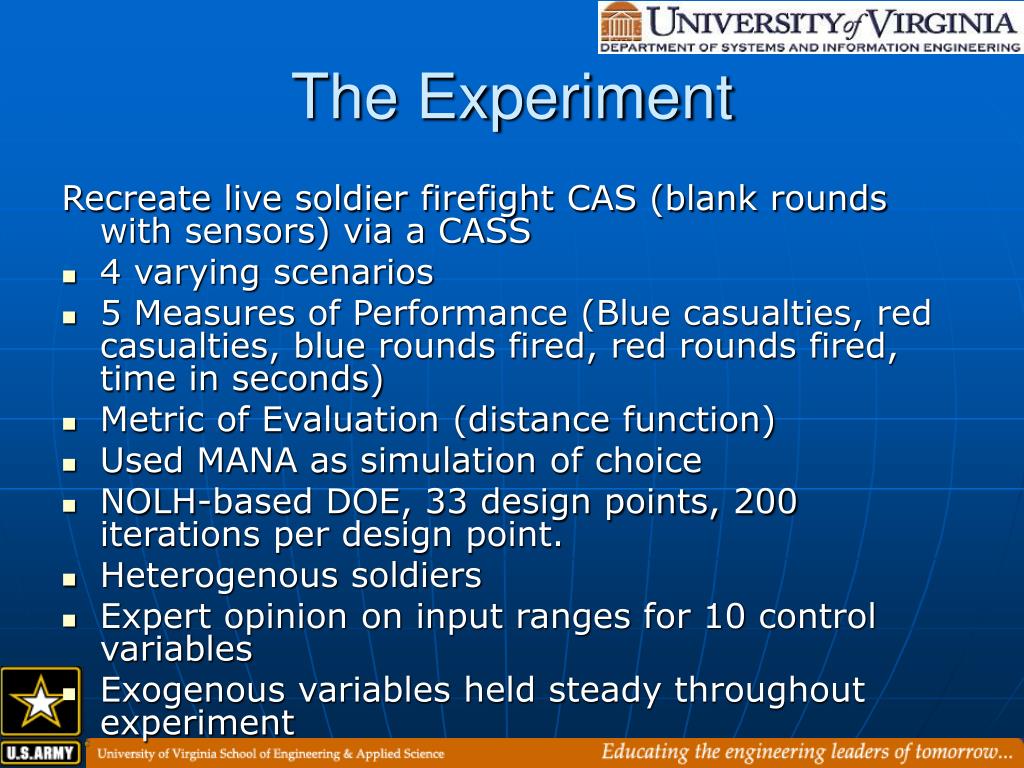 UNIVERSITY of VIRGINIA
DEPARTMENT OF SYSTEMS AND INFORMATION ENGINEERING

The Experiment

Recreate live soldier firefight CAS (blank rounds with sensors) via a CASS

- 4 varying scenarios
- 5 Measures of Performance (Blue casualties, red casualties, blue rounds fired, red rounds fired, time in seconds)
- Metric of Evaluation (distance function)
- Used MANA as simulation of choice
- NOLH-based DOE, 33 design points, 200 iterations per design point.
- Heterogenous soldiers
- Expert opinion on input ranges for 10 control variables
- Exogenous variables held steady throughout experiment

U.S.ARMY
University of Virginia School of Engineering & Applied Science
Educating the engineering leaders of tomorrow...